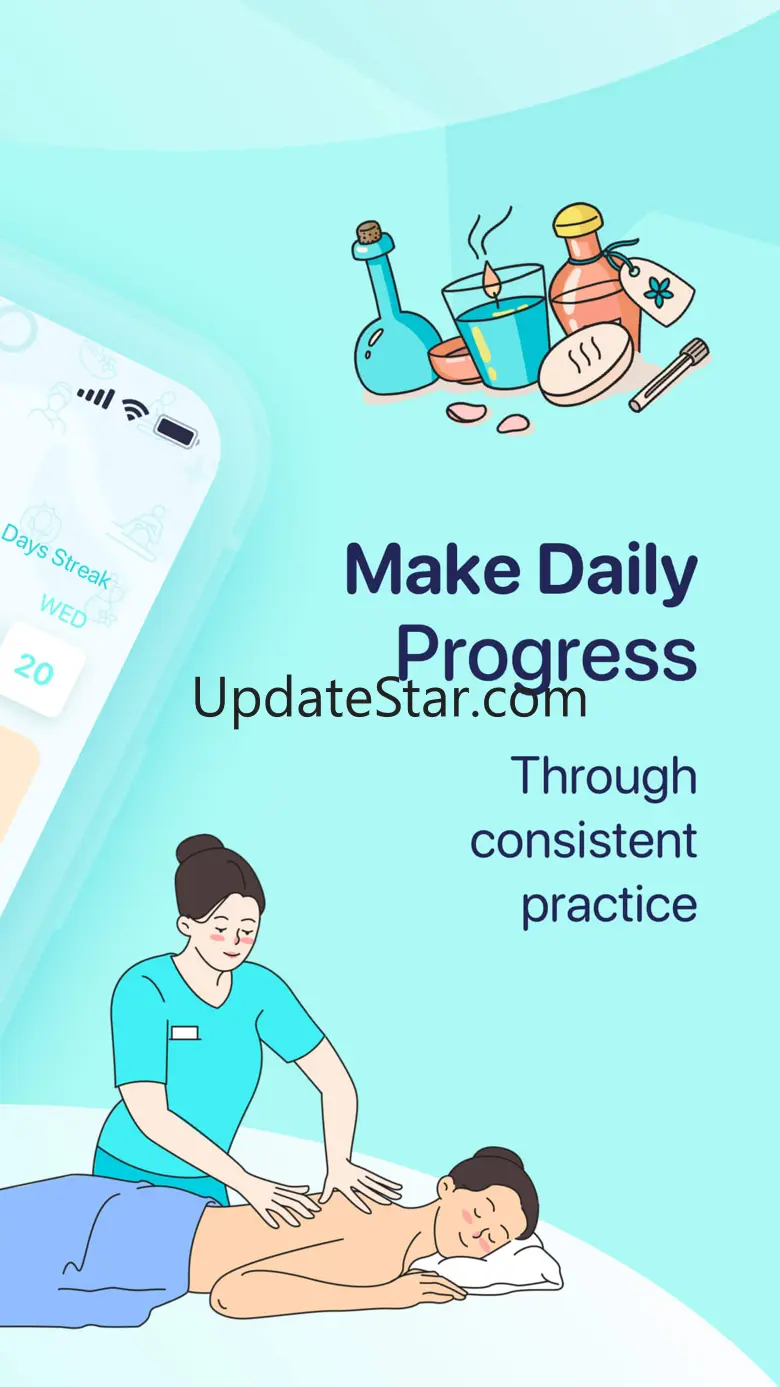 Days Streak
WED
20

Make Daily Progress

UpdateStar.com

Through consistent practice